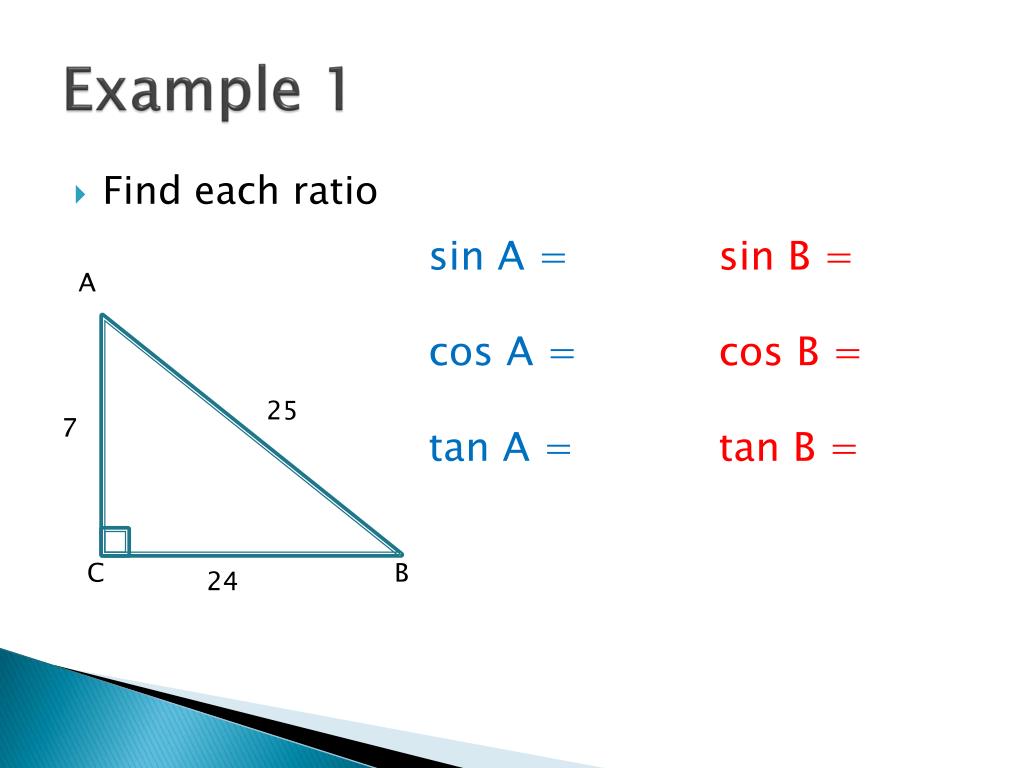 Example 1

Find each ratio

A

7

25

C

24

B

sin A =

cos A =

tan A =

sin B =

cos B =

tan B =